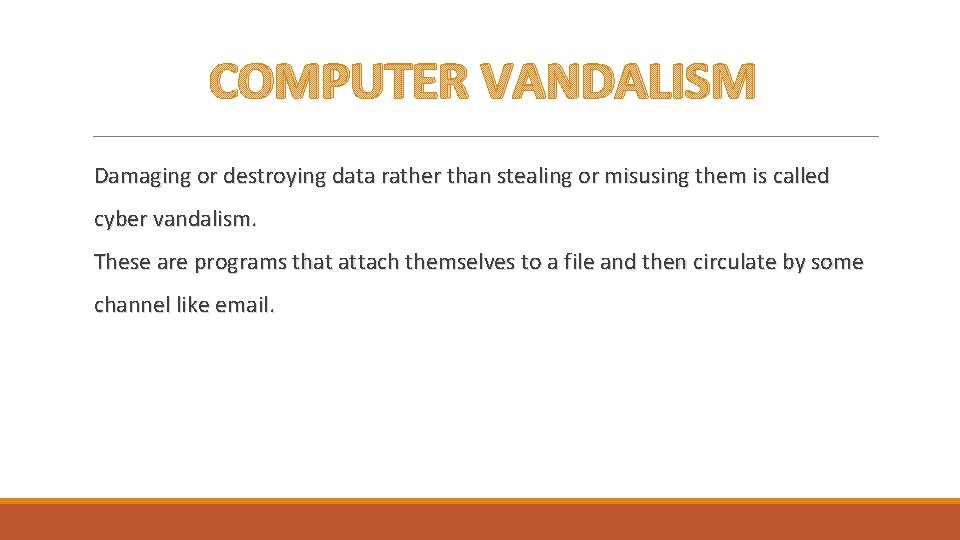 COMPUTER VANDALISM

Damaging or destroying data rather than stealing or misusing them is called cyber vandalism.
These are programs that attach themselves to a file and then circulate by some channel like email.